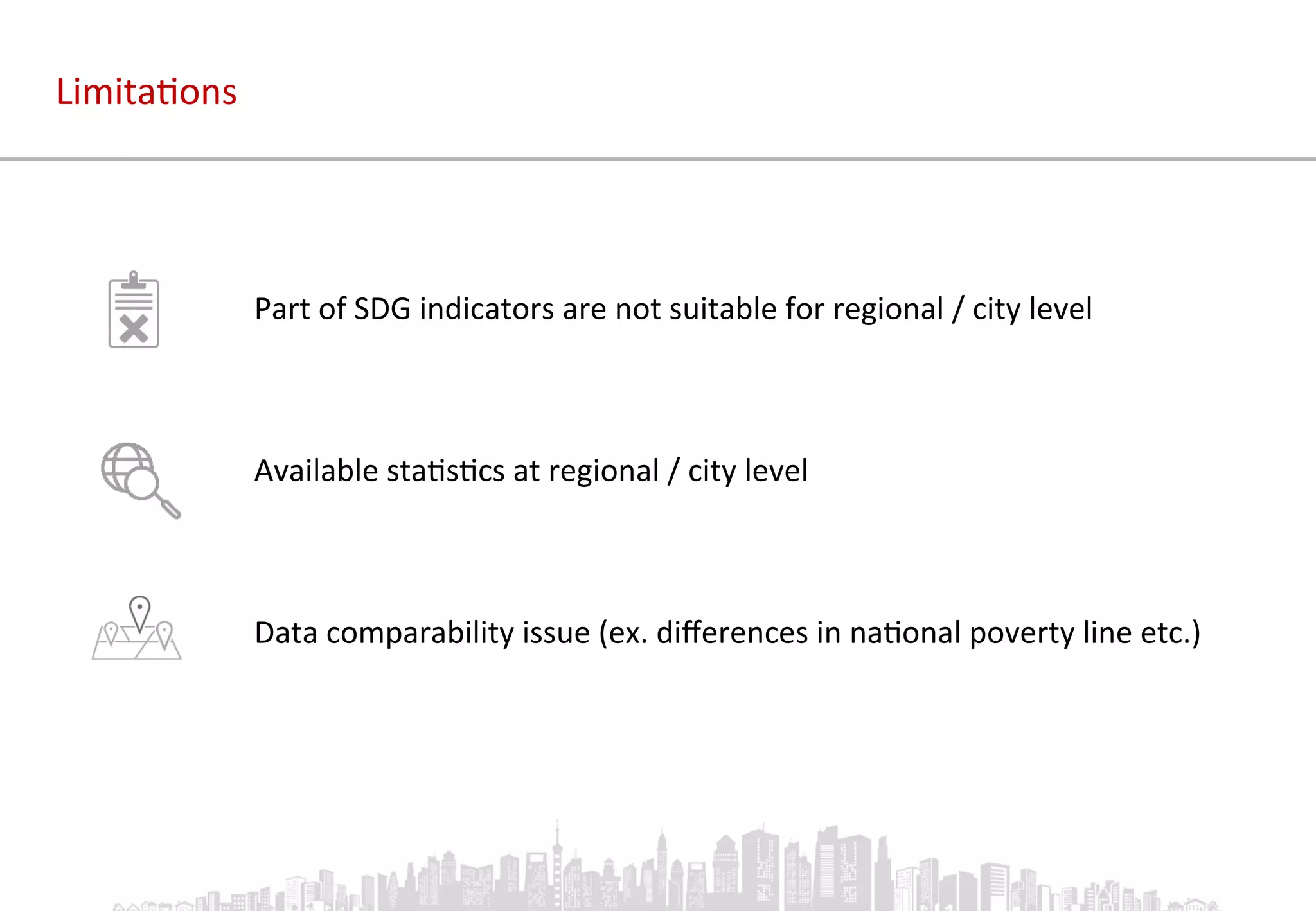 Limitations

Part of SDG indicators are not suitable for regional / city level

Available statistics at regional / city level

Data comparability issue (ex. differences in national poverty line etc.)